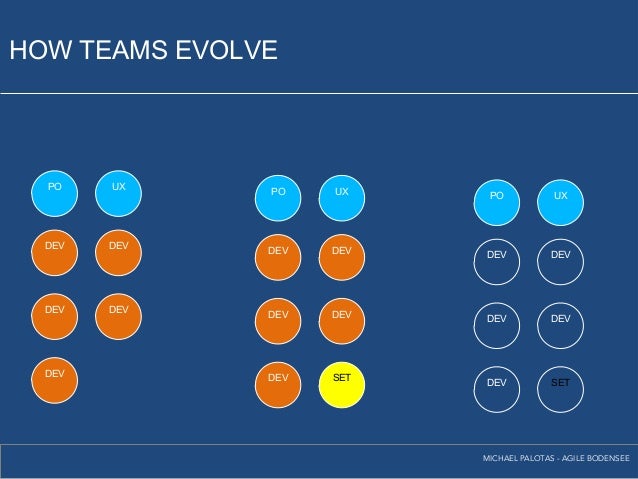 HOW TEAMS EVOLVE

PO UX
DEV DEV
DEV DEV
DEV

PO UX
DEV DEV
DEV DEV
DEV SET

PO UX
DEV DEV
DEV DEV
DEV SET

MICHAEL PALOTAS - AGILE BODENSEE